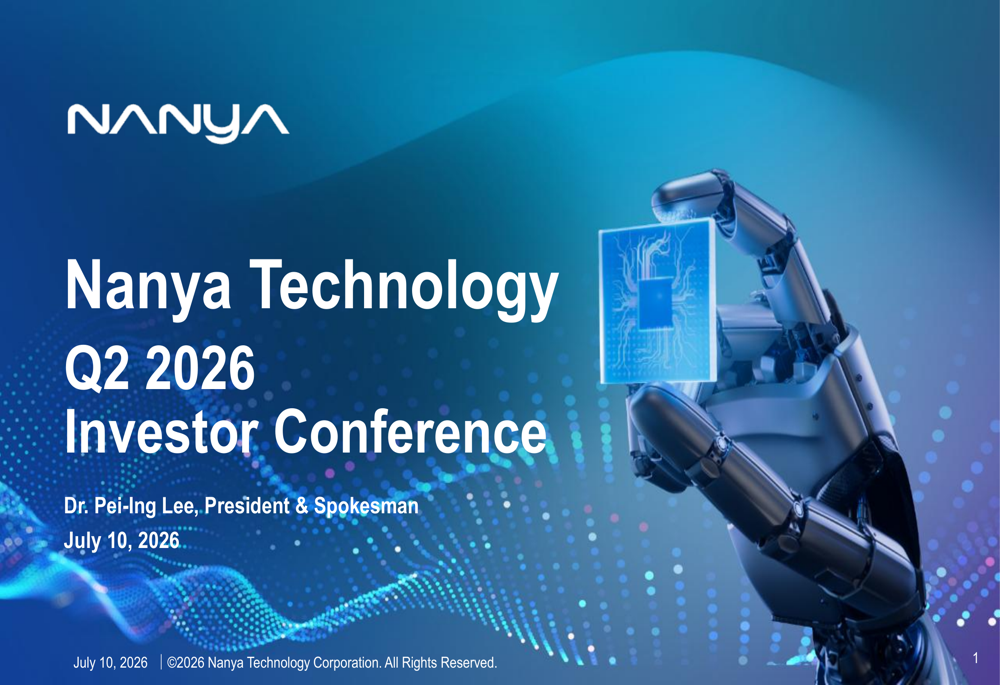 NANYA

Nanya Technology
Q2 2026
Investor Conference

Dr. Pei-Ing Lee, President & Spokesman
July 10, 2026

July 10, 2026 | ©2026 Nanya Technology Corporation. All Rights Reserved.

1